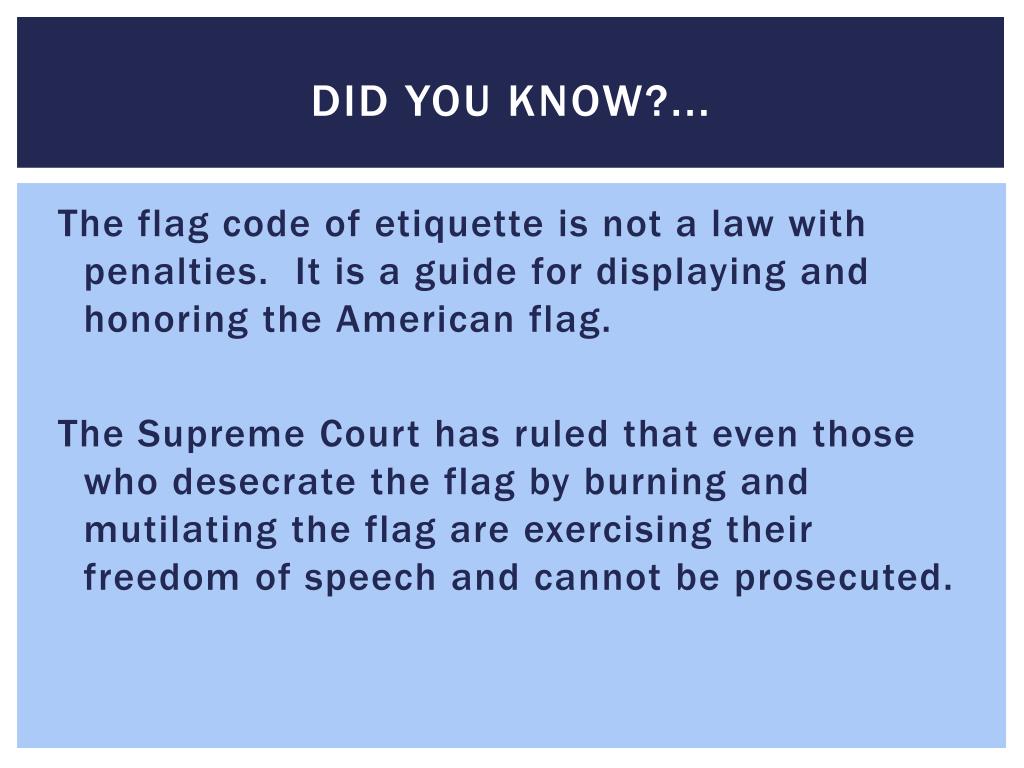 DID YOU KNOW?...

The flag code of etiquette is not a law with penalties. It is a guide for displaying and honoring the American flag.

The Supreme Court has ruled that even those who desecrate the flag by burning and mutilating the flag are exercising their freedom of speech and cannot be prosecuted.